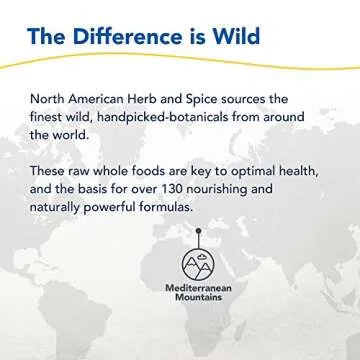 The Difference is Wild

North American Herb and Spice sources the finest wild, handpicked-botanicals from around the world.

These raw whole foods are key to optimal health, and the basis for over 130 nourishing and naturally powerful formulas.

Mediterranean Mountains